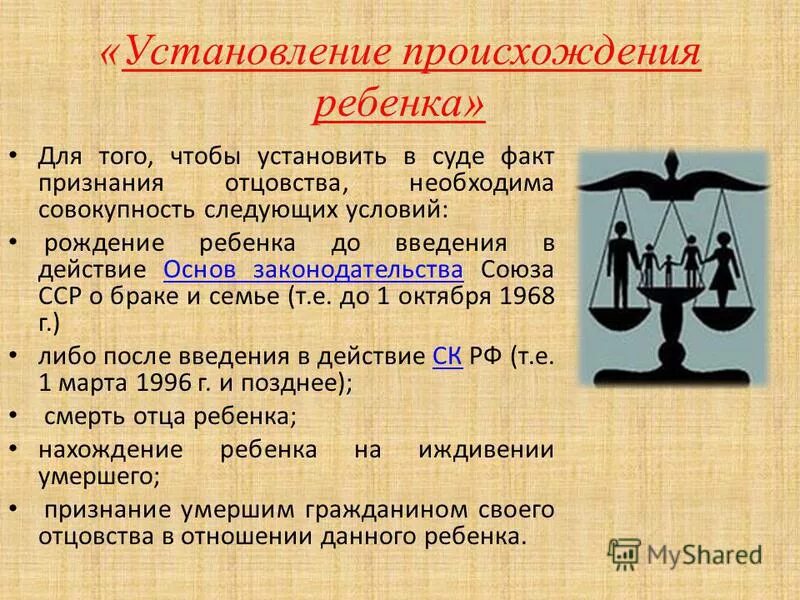 «Установление происхождения ребенка»

• Для того, чтобы установить в суде факт признания отцовства, необходима совокупность следующих условий:

• рождение ребенка до введения в действие Основ законодательства Союза ССР о браке и семье (т.е. до 1 октября 1968 г.)

• либо после введения в действие СК РФ (т.е. 1 марта 1996 г. и позднее);

• смерть отца ребенка;

• нахождение ребенка на иждивении умершего;

• признание умершим гражданином своего отцовства в отношении данного ребенка.

MyShared